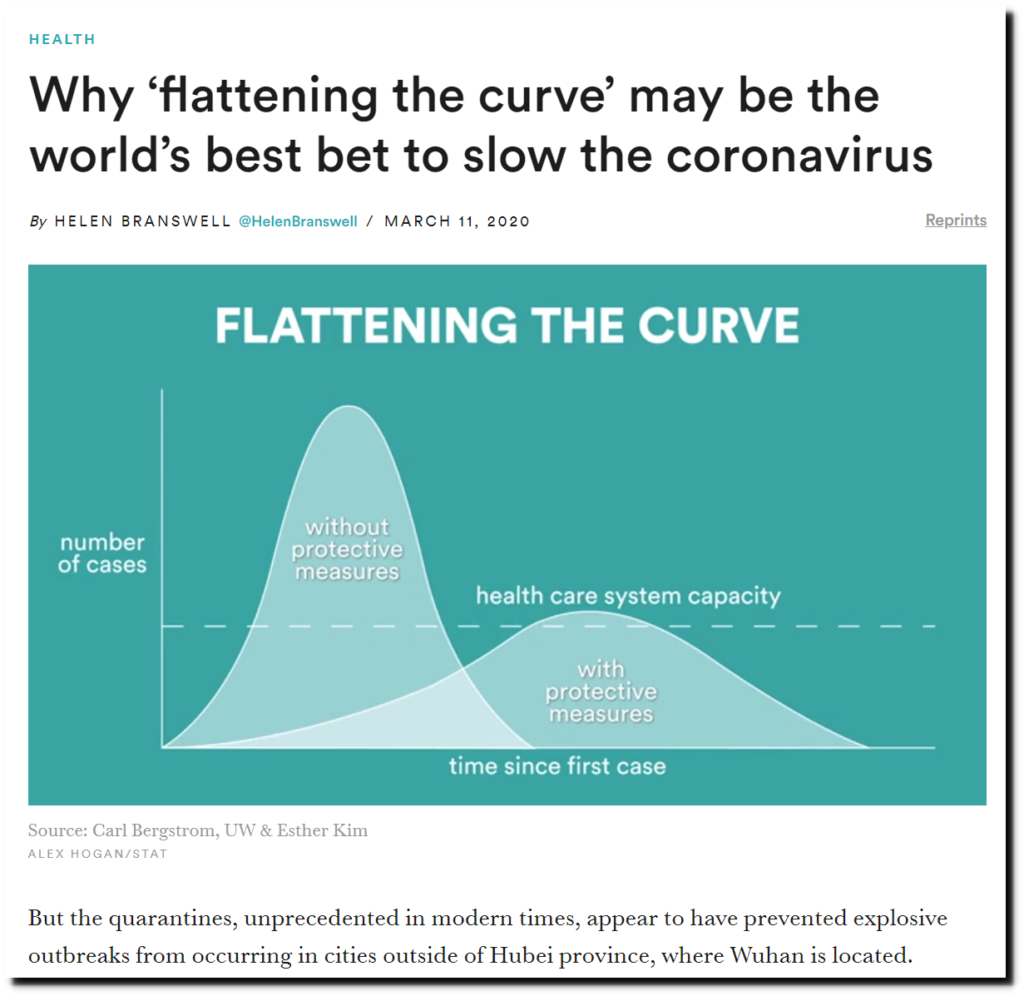 HEALTH

Why ‘flattening the curve’ may be the world’s best bet to slow the coronavirus

By HELEN BRANSWELL @HelenBranswell / MARCH 11, 2020

Reprints

FLATTENING THE CURVE

number of cases

without protective measures

health care system capacity

with protective measures

time since first case

Source: Carl Bergstrom, UW & Esther Kim
ALEX HOGAN/STAT

But the quarantines, unprecedented in modern times, appear to have prevented explosive outbreaks from occurring in cities outside of Hubei province, where Wuhan is located.